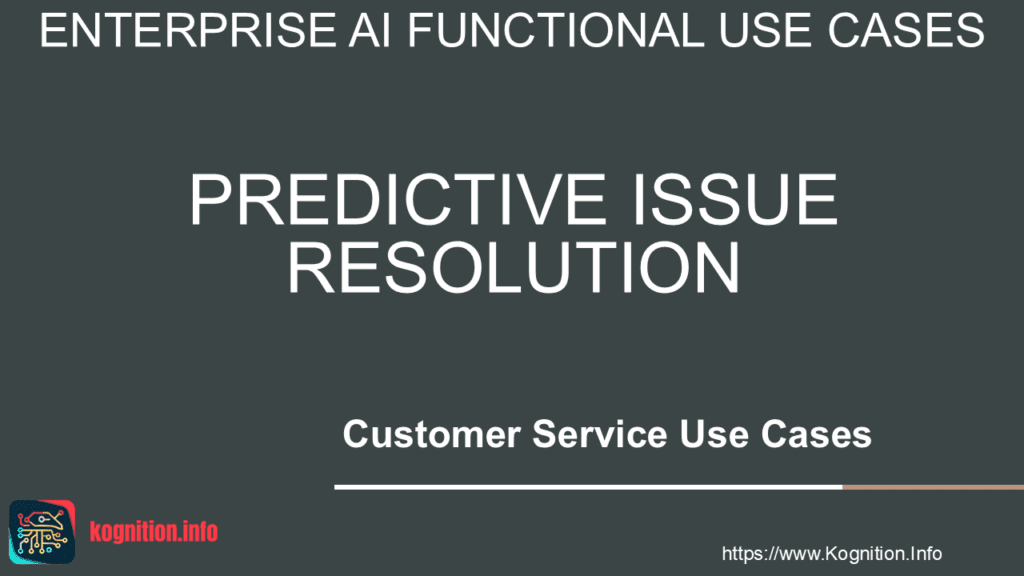 ENTERPRISE AI FUNCTIONAL USE CASES

PREDICTIVE ISSUE RESOLUTION

Customer Service Use Cases

kognition.info

https://www.Kognition.Info